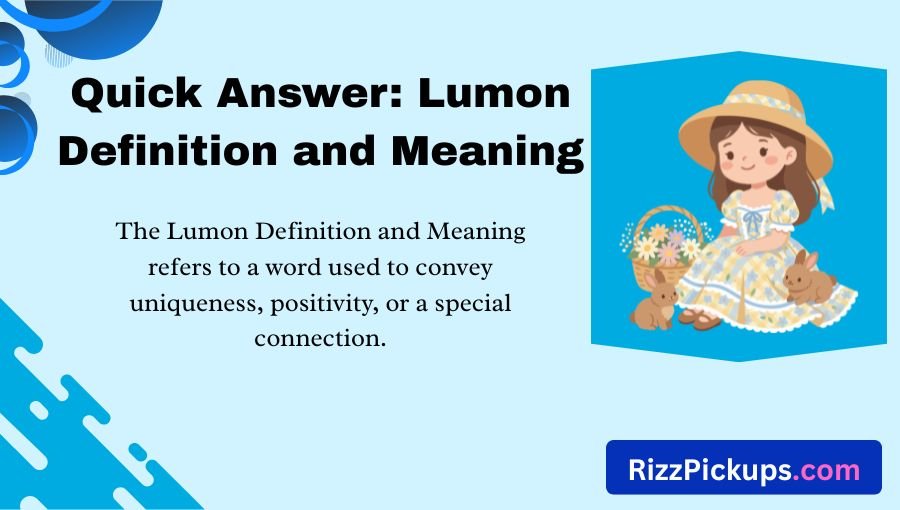 Quick Answer: Lumon Definition and Meaning

The Lumon Definition and Meaning refers to a word used to convey uniqueness, positivity, or a special connection.

RizzPickups.com